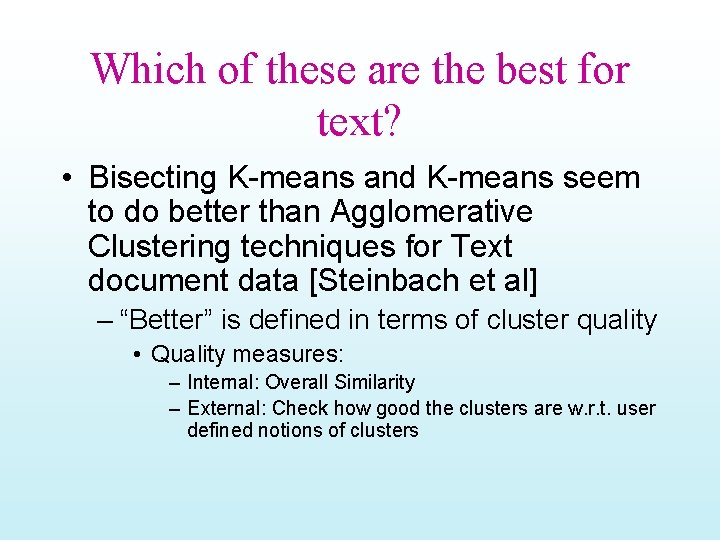 Which of these are the best for text?

• Bisecting K-means and K-means seem to do better than Agglomerative Clustering techniques for Text document data [Steinbach et al]

– “Better” is defined in terms of cluster quality

• Quality measures:

– Internal: Overall Similarity

– External: Check how good the clusters are w.r.t. user defined notions of clusters